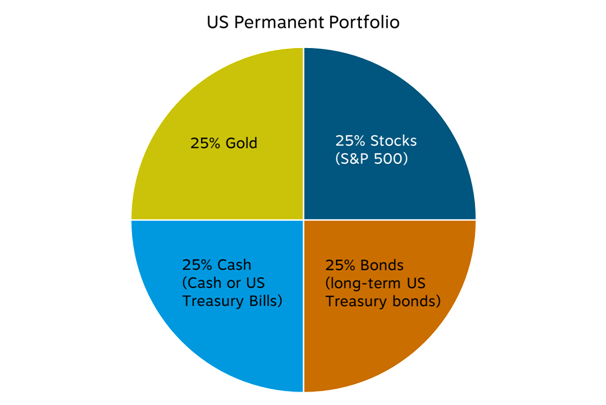 US Permanent Portfolio

25% Gold

25% Stocks (S&P 500)

25% Cash (Cash or US Treasury Bills)

25% Bonds (long-term US Treasury bonds)